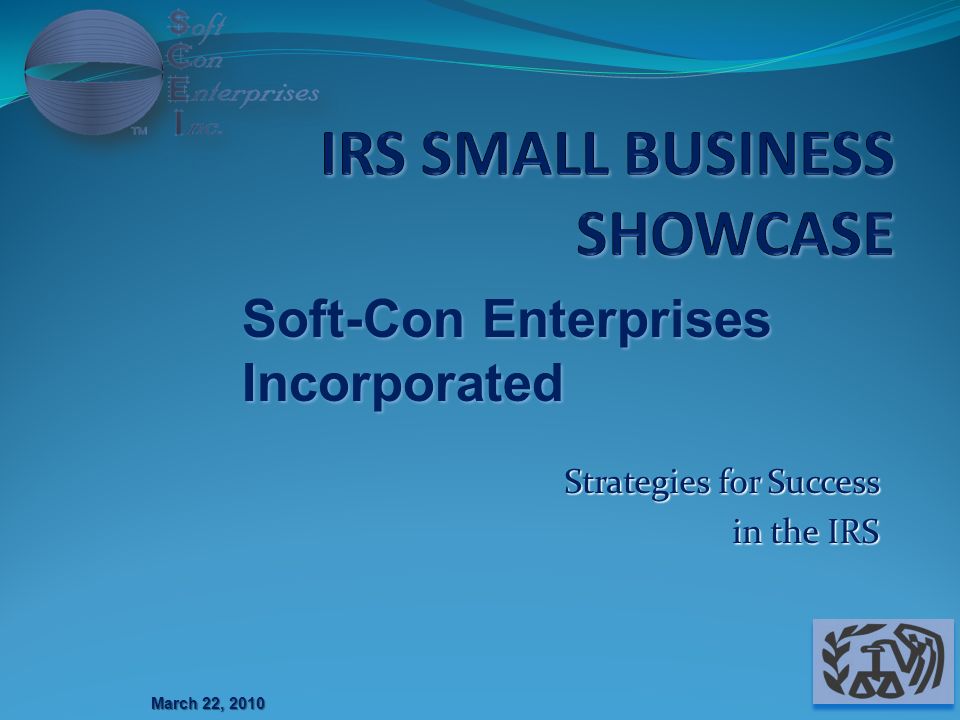 Soft
Con
Enterprises
Inc.
TM

IRS SMALL BUSINESS SHOWCASE

Soft-Con Enterprises Incorporated

Strategies for Success in the IRS

March 22, 2010